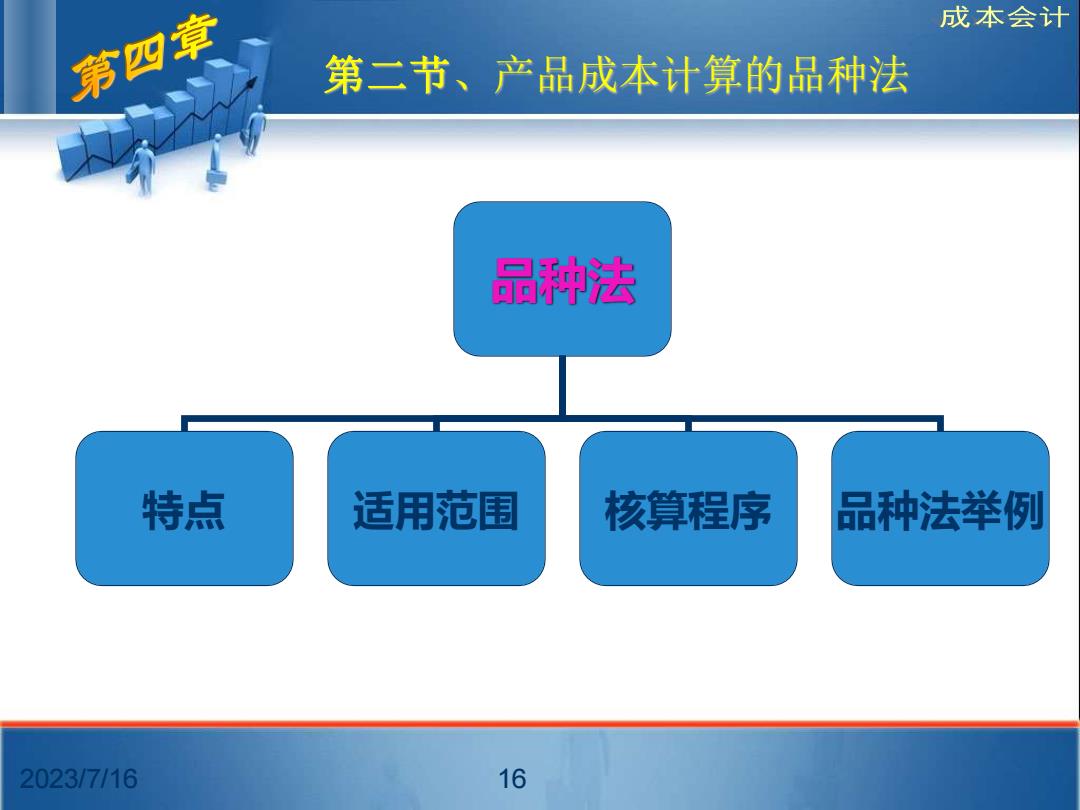 成本会计

第四章

第二节、产品成本计算的品种法

品种法

特点

适用范围

核算程序

品种法举例

2023/7/16

16